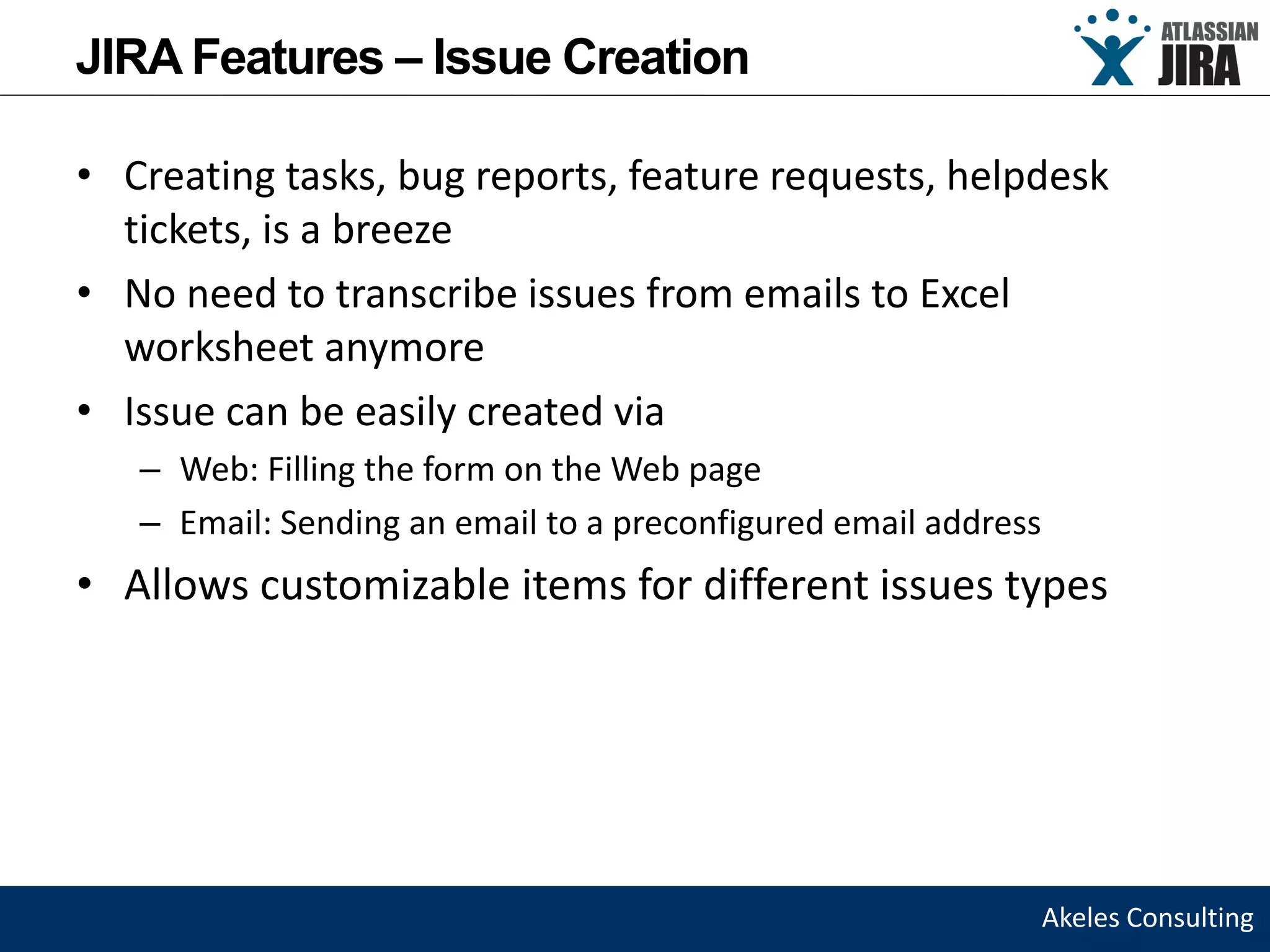 JIRA Features – Issue Creation

ATLASSIAN
JIRA

• Creating tasks, bug reports, feature requests, helpdesk tickets, is a breeze
• No need to transcribe issues from emails to Excel worksheet anymore
• Issue can be easily created via
– Web: Filling the form on the Web page
– Email: Sending an email to a preconfigured email address
• Allows customizable items for different issues types

Akeles Consulting